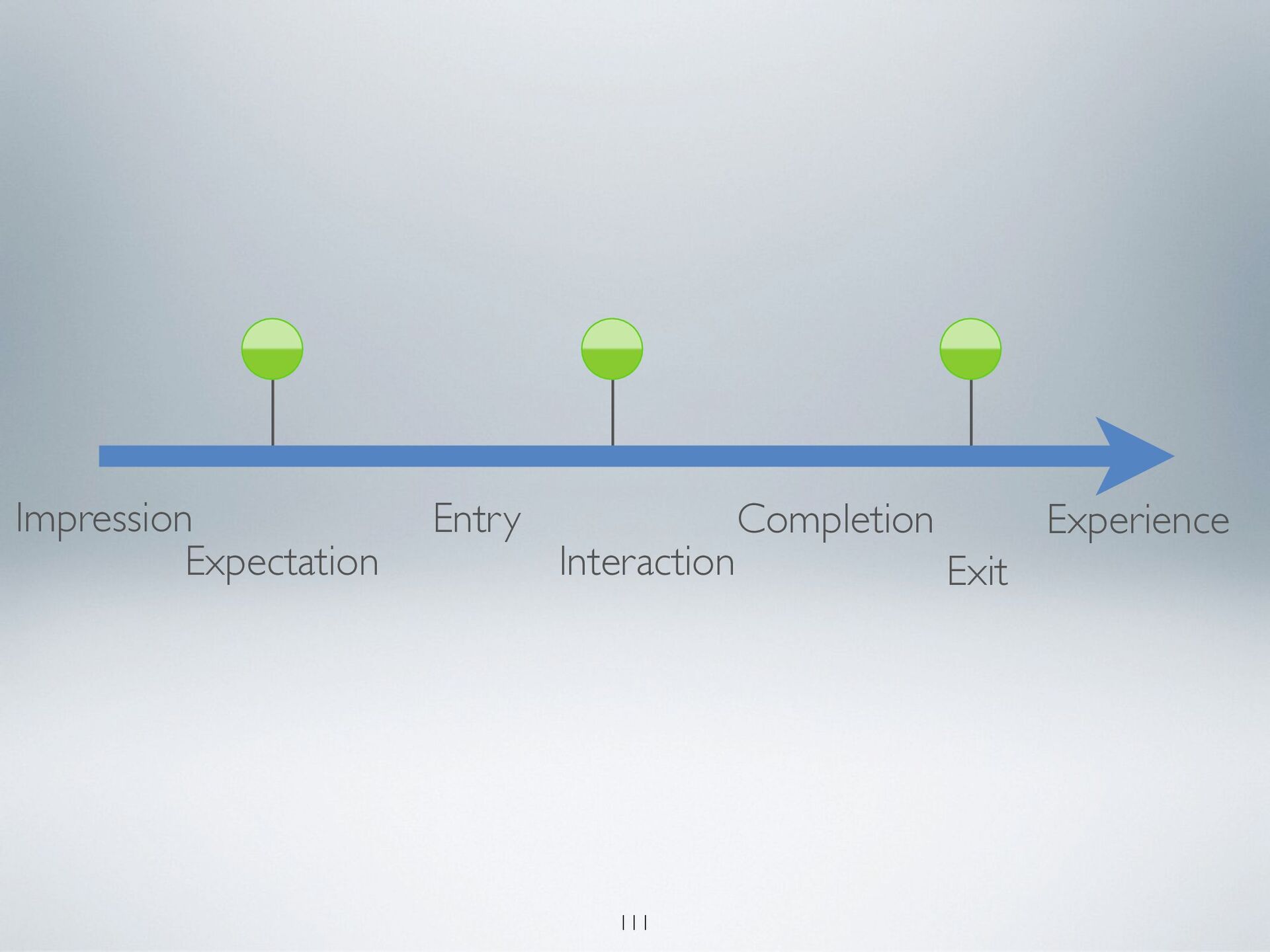 Impression
Expectation
Entry
Interaction
Completion
Exit
Experience

111